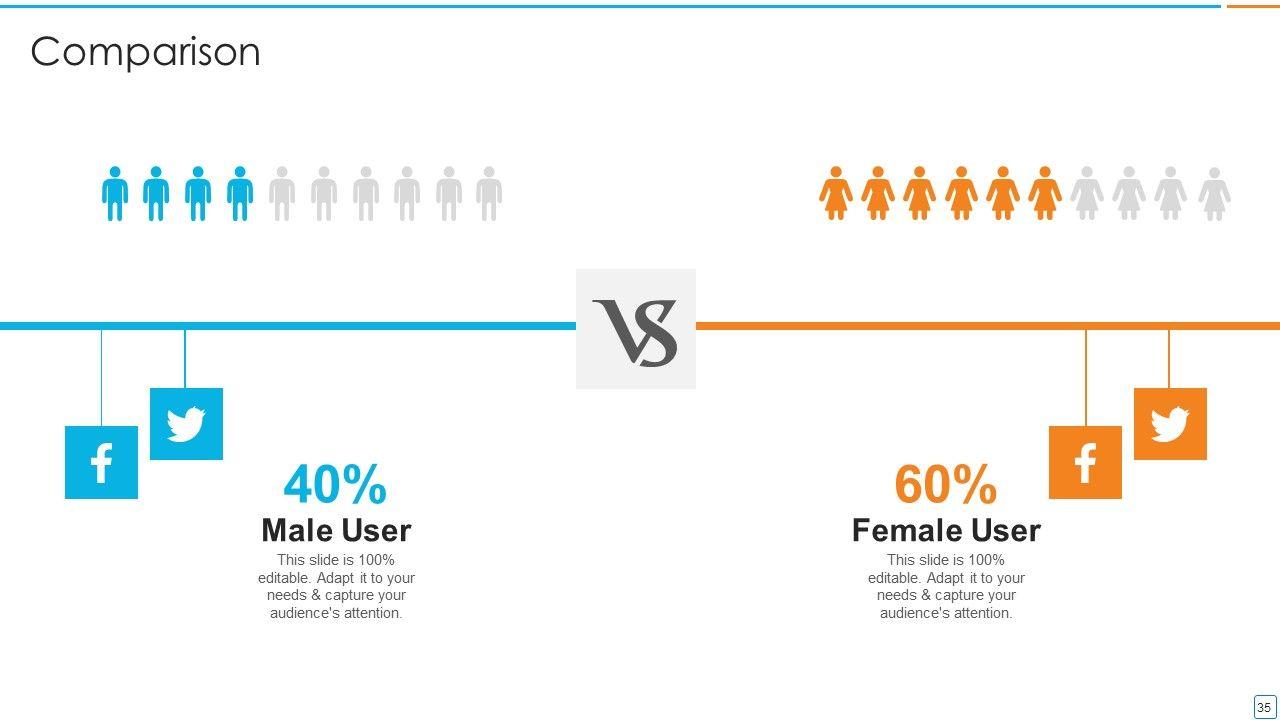 Comparison

VS

40%
Male User
This slide is 100% editable. Adapt it to your needs & capture your audience's attention.

60%
Female User
This slide is 100% editable. Adapt it to your needs & capture your audience's attention.

35